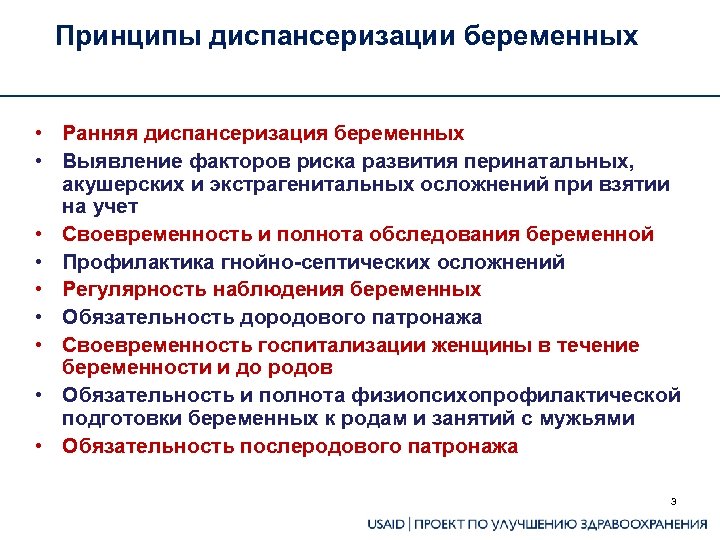 Принципы диспансеризации беременных

• Ранняя диспансеризация беременных
• Выявление факторов риска развития перинатальных, акушерских и экстрагенитальных осложнений при взятии на учет
• Своевременность и полнота обследования беременной
• Профилактика гнойно-септических осложнений
• Регулярность наблюдения беременных
• Обязательность дородового патронажа
• Своевременность госпитализации женщины в течение беременности и до родов
• Обязательность и полнота физиопсихопрофилактической подготовки беременных к родам и занятий с мужьями
• Обязательность послеродового патронажа

3

USAID | ПРОЕКТ ПО УЛУЧШЕНИЮ ЗДРАВООХРАНЕНИЯ